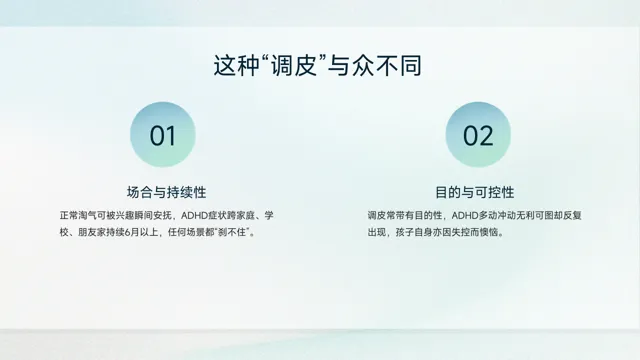 这种“调皮”与众不同

01

场合与持续性

正常淘气可被兴趣瞬间安抚，ADHD症状跨家庭、学校、朋友家持续6月以上，任何场景都“刹不住”。

02

目的与可控性

调皮常带有目的性，ADHD多动冲动无利可图却反复出现，孩子自身亦因失控而懊恼。